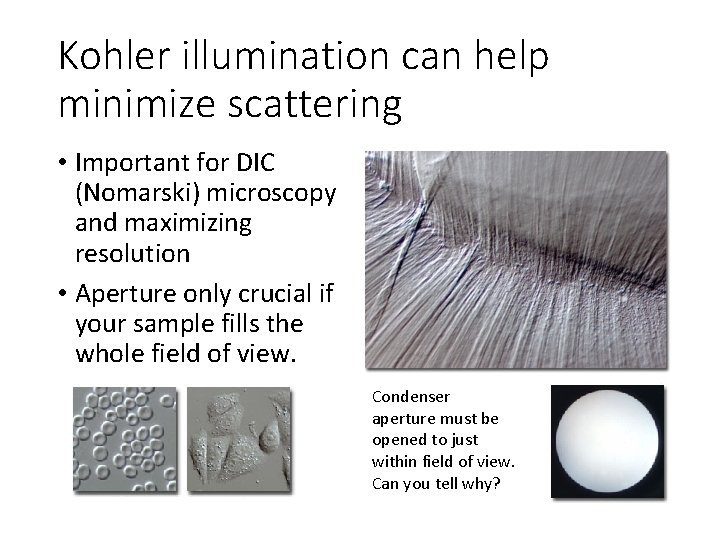 Kohler illumination can help minimize scattering

• Important for DIC (Nomarski) microscopy and maximizing resolution

• Aperture only crucial if your sample fills the whole field of view.

Condenser aperture must be opened to just within field of view. Can you tell why?